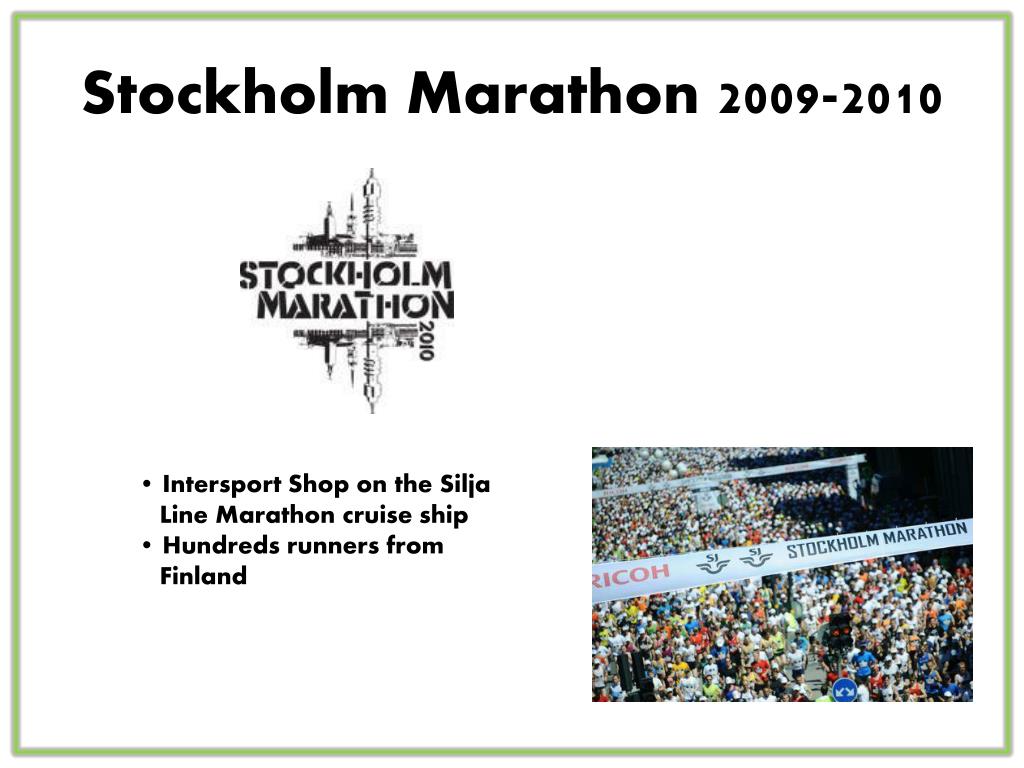 Stockholm Marathon 2009-2010

STOCKHOLM
MARATHON
2010

• Intersport Shop on the Silja Line Marathon cruise ship
• Hundreds runners from Finland

RICOH
SJ SJ STOCKHOLM MARATHON